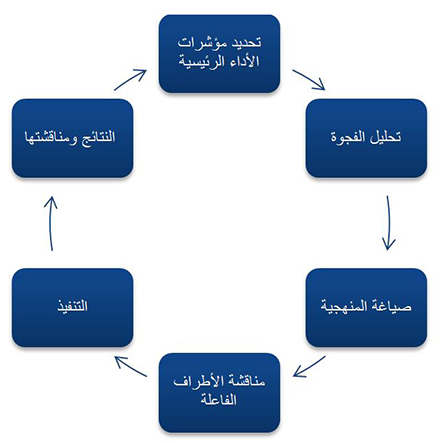 تحديد مؤشرات الأداء الرئيسية

تحليل الفجوة

صياغة المنهجية

مناقشة الأطراف الفاعلة

التنفيذ

النتائج ومناقشتها